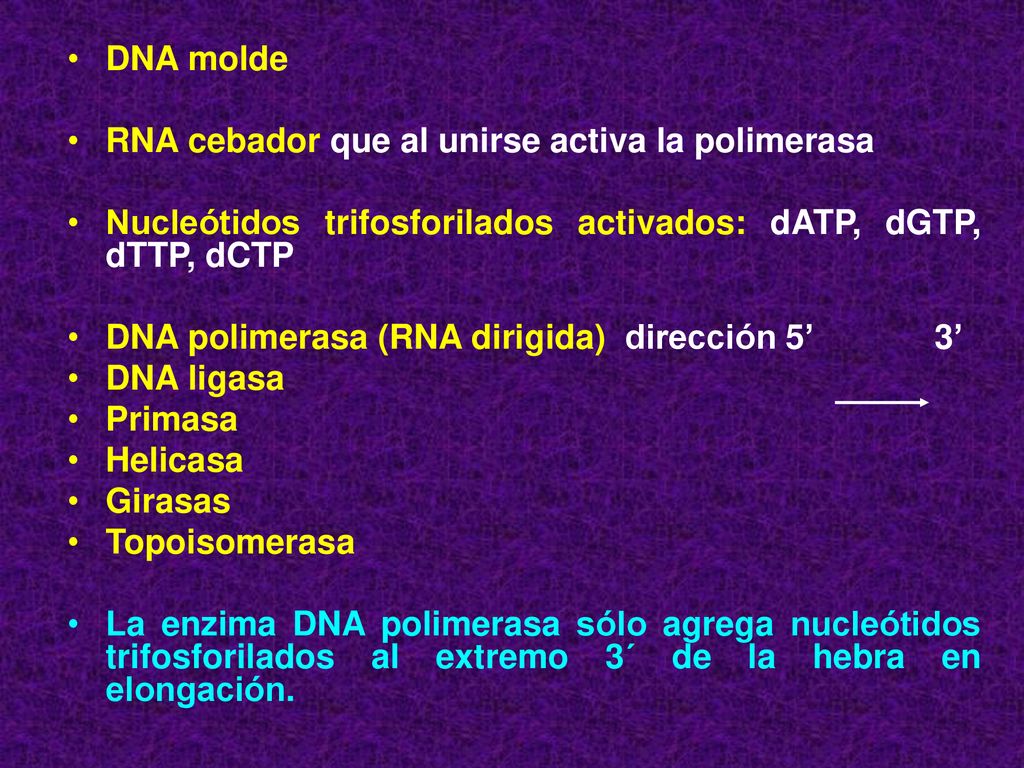 • DNA molde

• RNA cebador que al unirse activa la polimerasa

• Nucleótidos trifosforilados activados: dATP, dGTP, dTTP, dCTP

• DNA polimerasa (RNA dirigida) dirección 5’ 3’
• DNA ligasa
• Primasa
• Helicasa
• Girasas
• Topoisomerasa

• La enzima DNA polimerasa sólo agrega nucleótidos trifosforilados al extremo 3´ de la hebra en elongación.